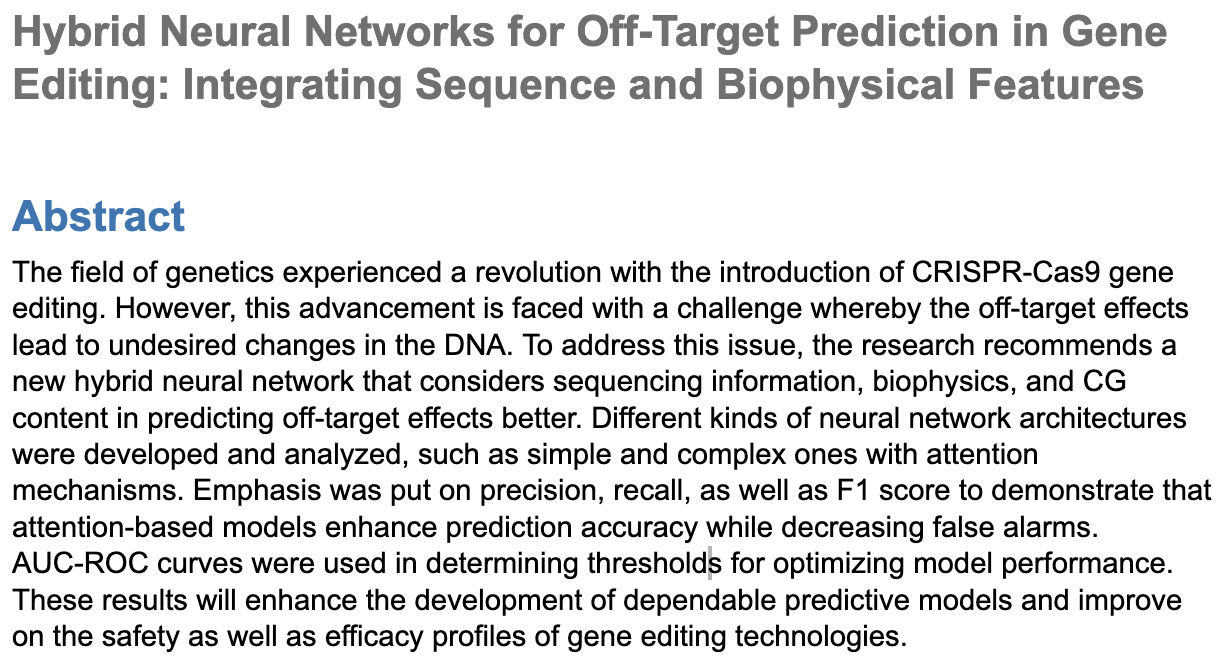 Hybrid Neural Networks for Off-Target Prediction in Gene Editing: Integrating Sequence and Biophysical Features

Abstract

The field of genetics experienced a revolution with the introduction of CRISPR-Cas9 gene editing. However, this advancement is faced with a challenge whereby the off-target effects lead to undesired changes in the DNA. To address this issue, the research recommends a new hybrid neural network that considers sequencing information, biophysics, and CG content in predicting off-target effects better. Different kinds of neural network architectures were developed and analyzed, such as simple and complex ones with attention mechanisms. Emphasis was put on precision, recall, as well as F1 score to demonstrate that attention-based models enhance prediction accuracy while decreasing false alarms. AUC-ROC curves were used in determining thresholds for optimizing model performance. These results will enhance the development of dependable predictive models and improve on the safety as well as efficacy profiles of gene editing technologies.